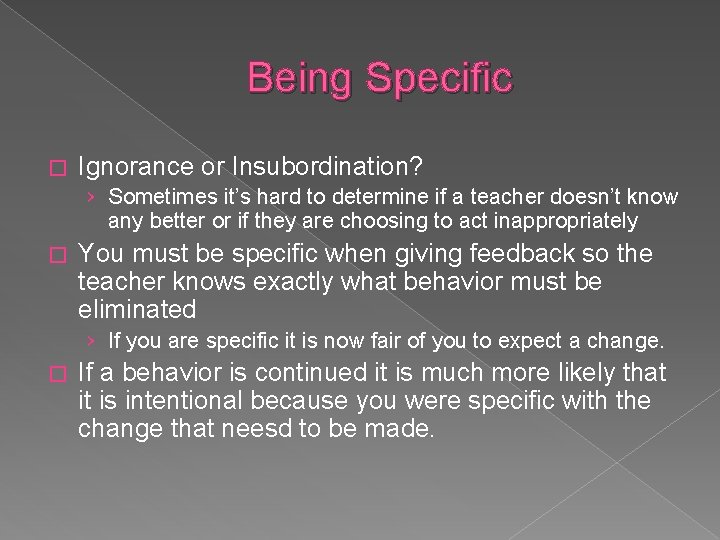 Being Specific

Ignorance or Insubordination?

› Sometimes it's hard to determine if a teacher doesn't know any better or if they are choosing to act inappropriately

You must be specific when giving feedback so the teacher knows exactly what behavior must be eliminated

› If you are specific it is now fair of you to expect a change.

If a behavior is continued it is much more likely that it is intentional because you were specific with the change that neesd to be made.